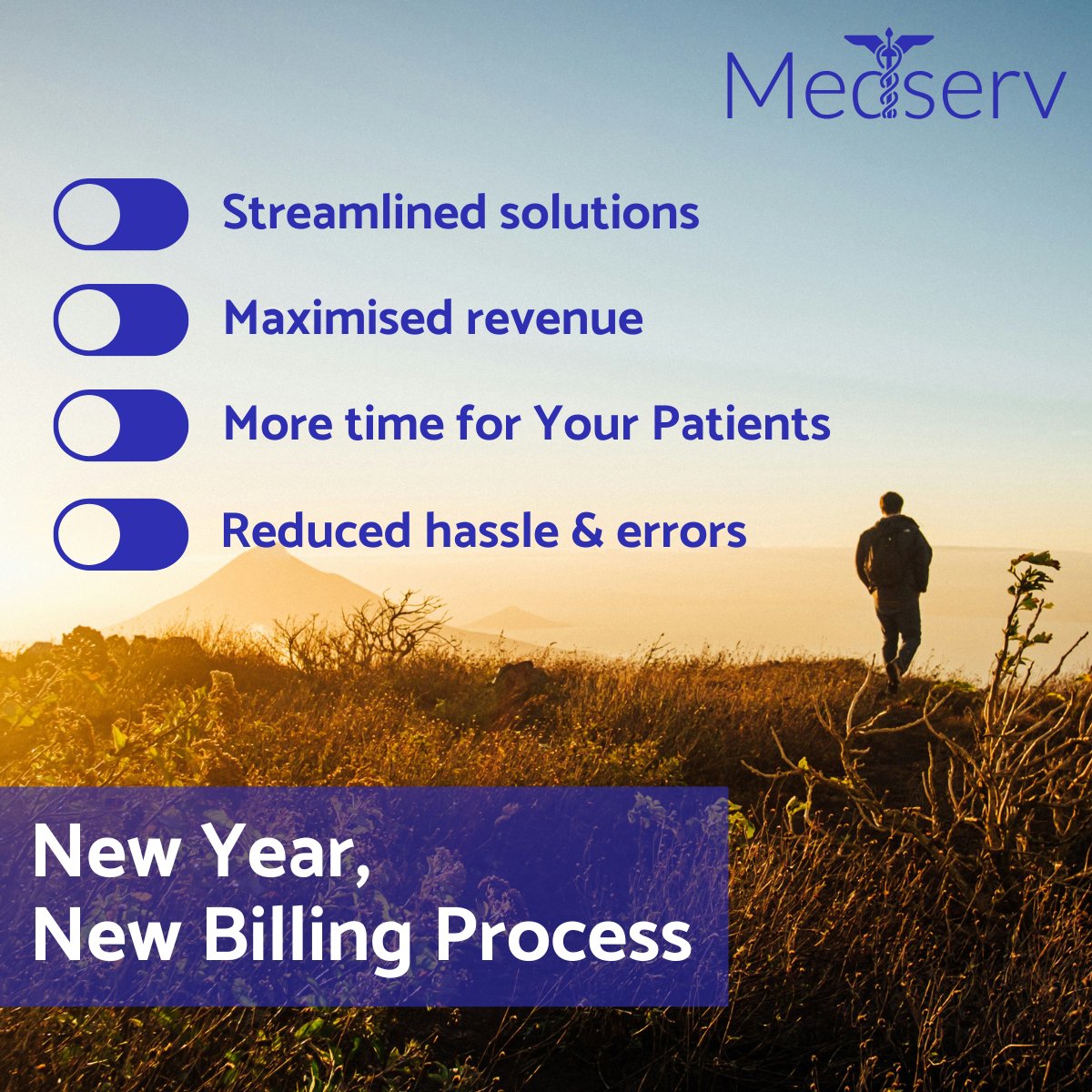 Medserv

Streamlined solutions

Maximised revenue

More time for Your Patients

Reduced hassle & errors

New Year,
New Billing Process